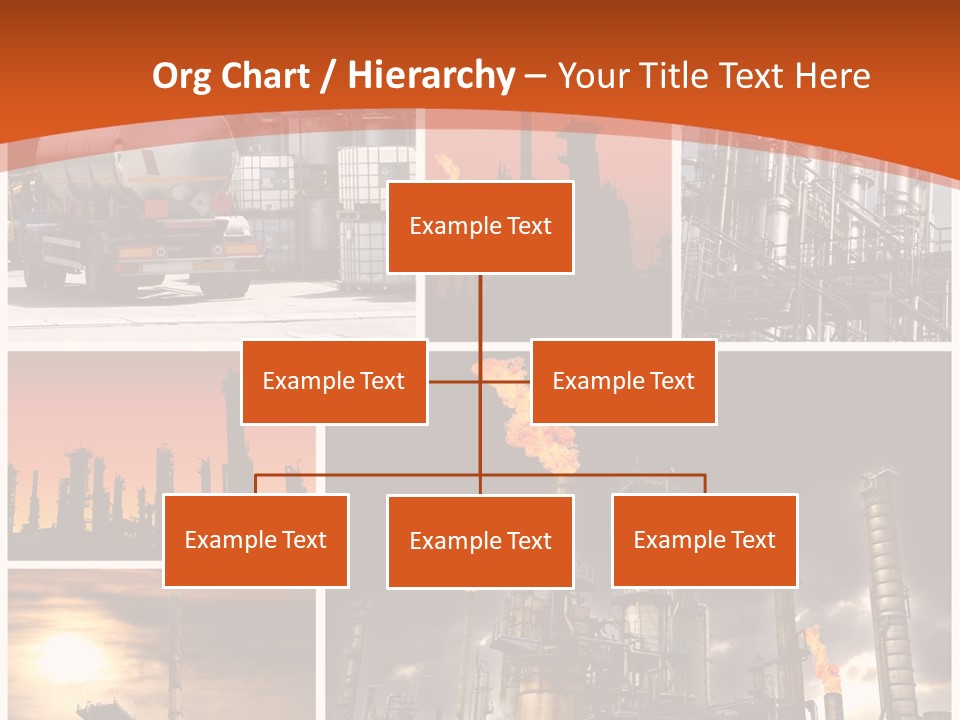 Org Chart / Hierarchy – Your Title Text Here

Example Text

Example Text

Example Text

Example Text

Example Text

Example Text